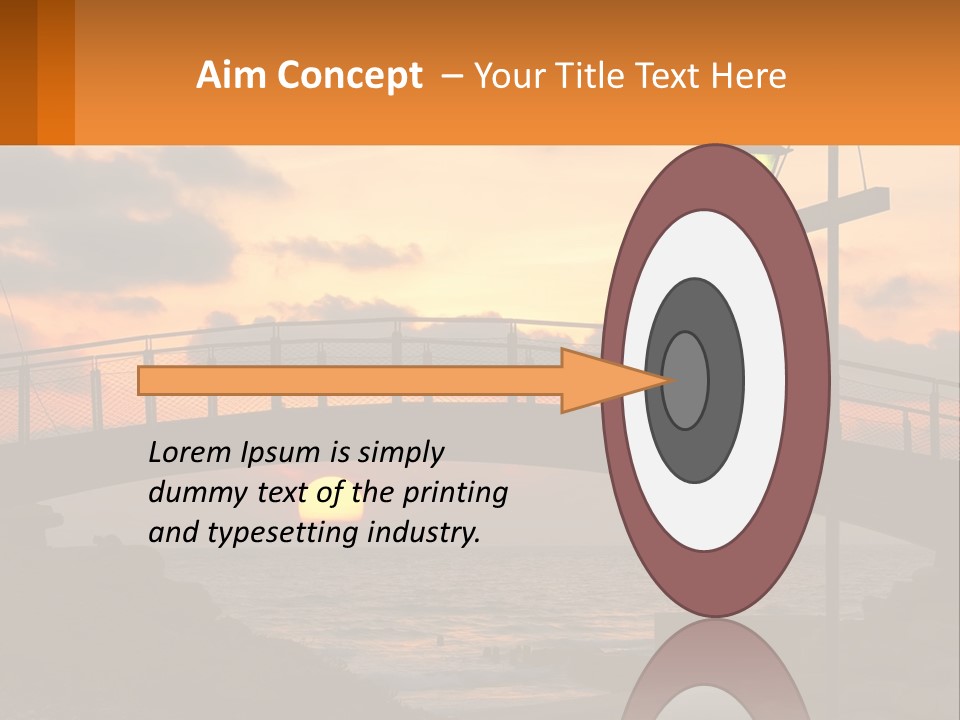 Aim Concept – Your Title Text Here

Lorem Ipsum is simply dummy text of the printing and typesetting industry.